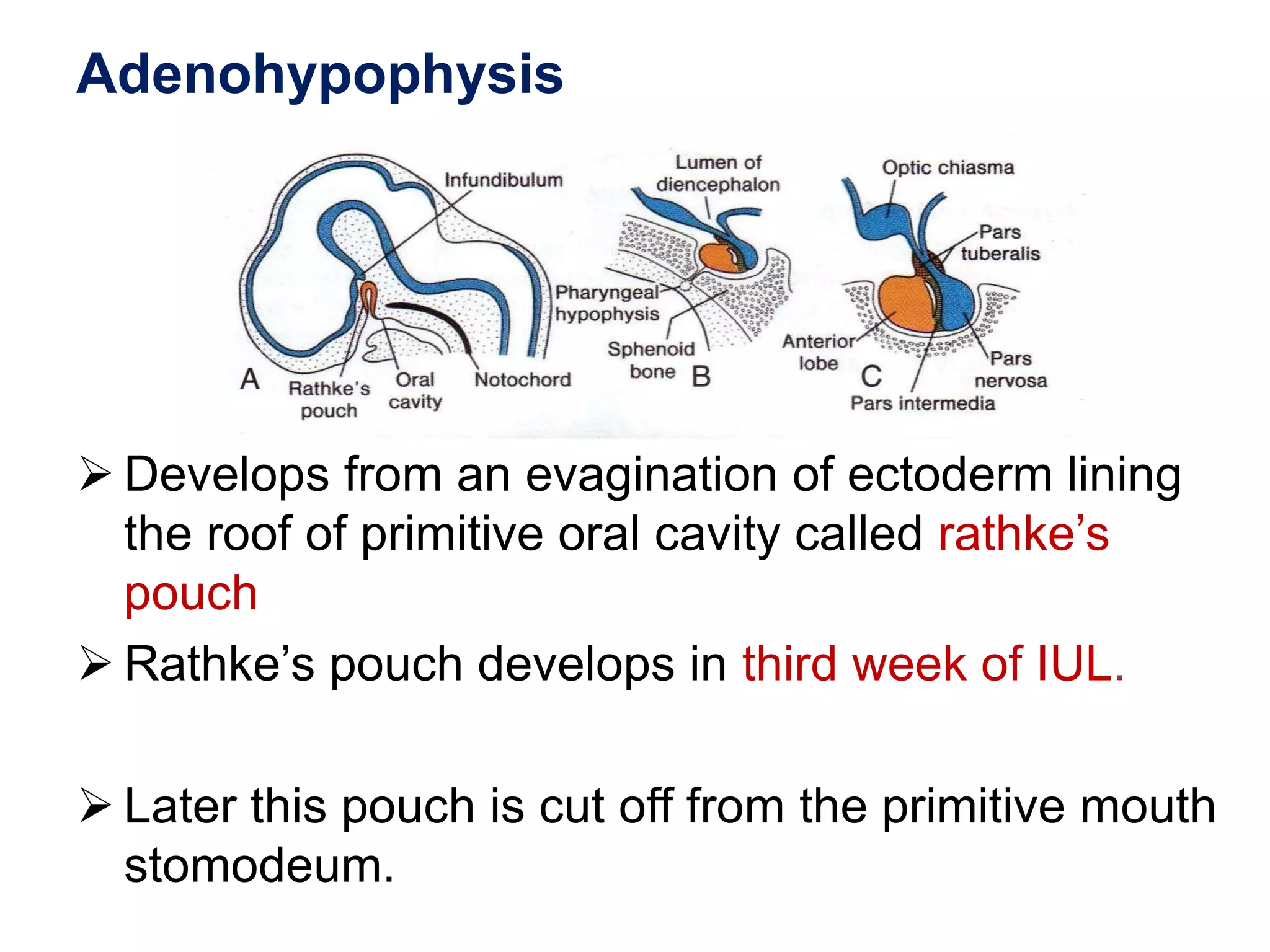 Adenohypophysis

Infundibulum
A
Rathke's pouch
Oral cavity
Notochord
Lumen of diencephalon
Pharyngeal hypophysis
Sphenoid bone
B
Optic chiasma
Pars tuberalis
Anterior lobe
C
Pars nervosa
Pars intermedia

➢ Develops from an evagination of ectoderm lining the roof of primitive oral cavity called rathke's pouch

➢ Rathke's pouch develops in third week of IUL.

➢ Later this pouch is cut off from the primitive mouth stomodeum.